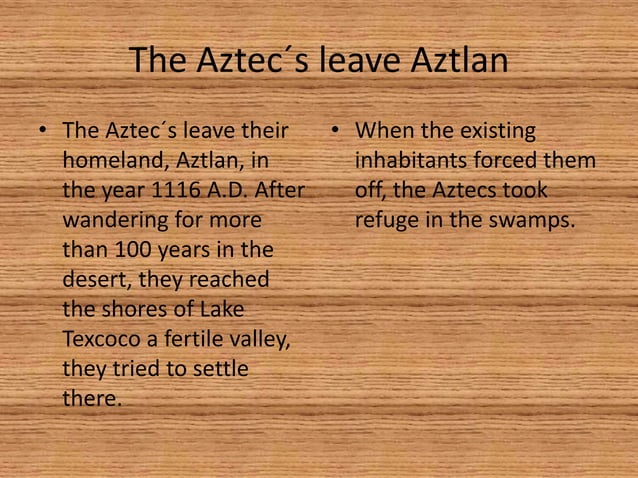 The Aztec´s leave Aztlan

• The Aztec´s leave their homeland, Aztlan, in the year 1116 A.D. After wandering for more than 100 years in the desert, they reached the shores of Lake Texcoco a fertile valley, they tried to settle there.

• When the existing inhabitants forced them off, the Aztecs took refuge in the swamps.